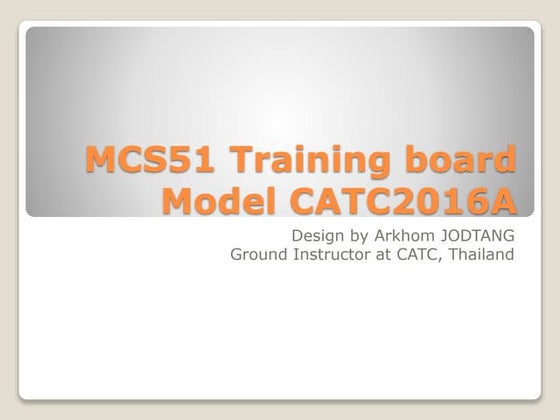 MCS51 Training board
Model CATC2016A

Design by Arkhom JODTANG
Ground Instructor at CATC, Thailand